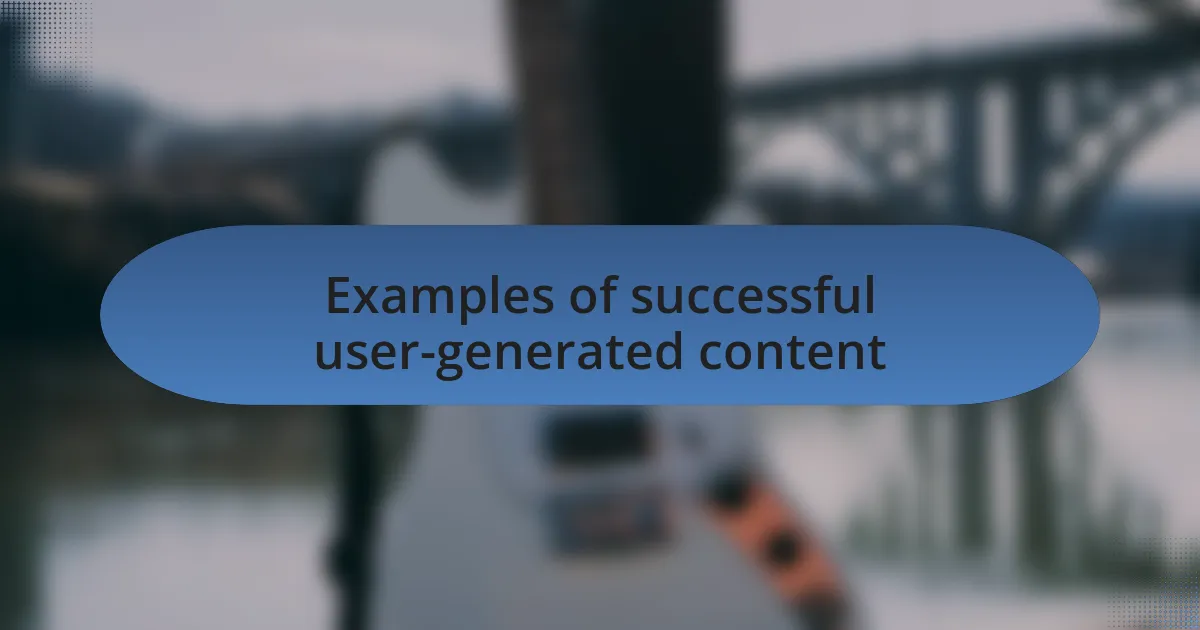 Examples of successful user-generated content